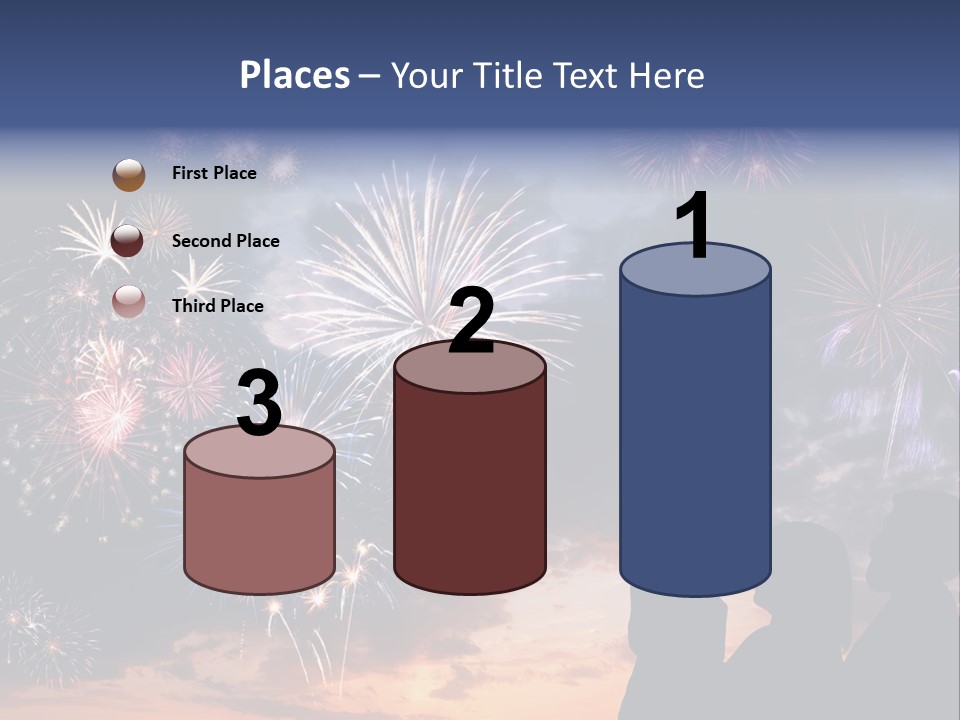 Places – Your Title Text Here

First Place

Second Place

Third Place

3

2

1